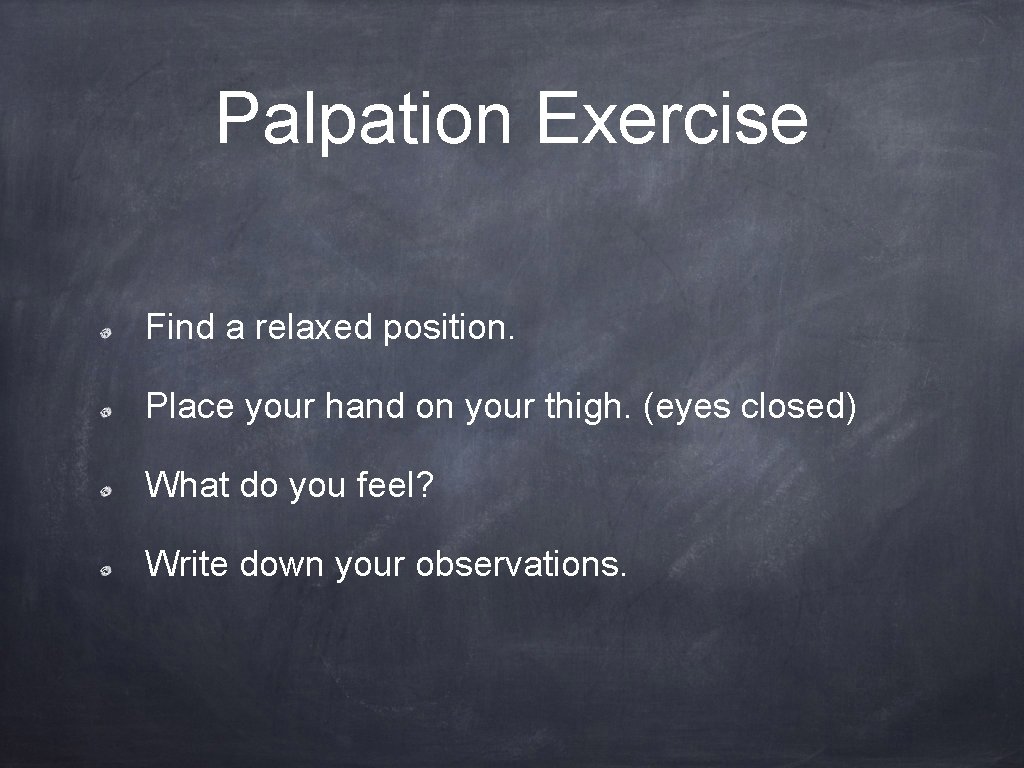 Palpation Exercise

Find a relaxed position.

Place your hand on your thigh. (eyes closed)

What do you feel?

Write down your observations.